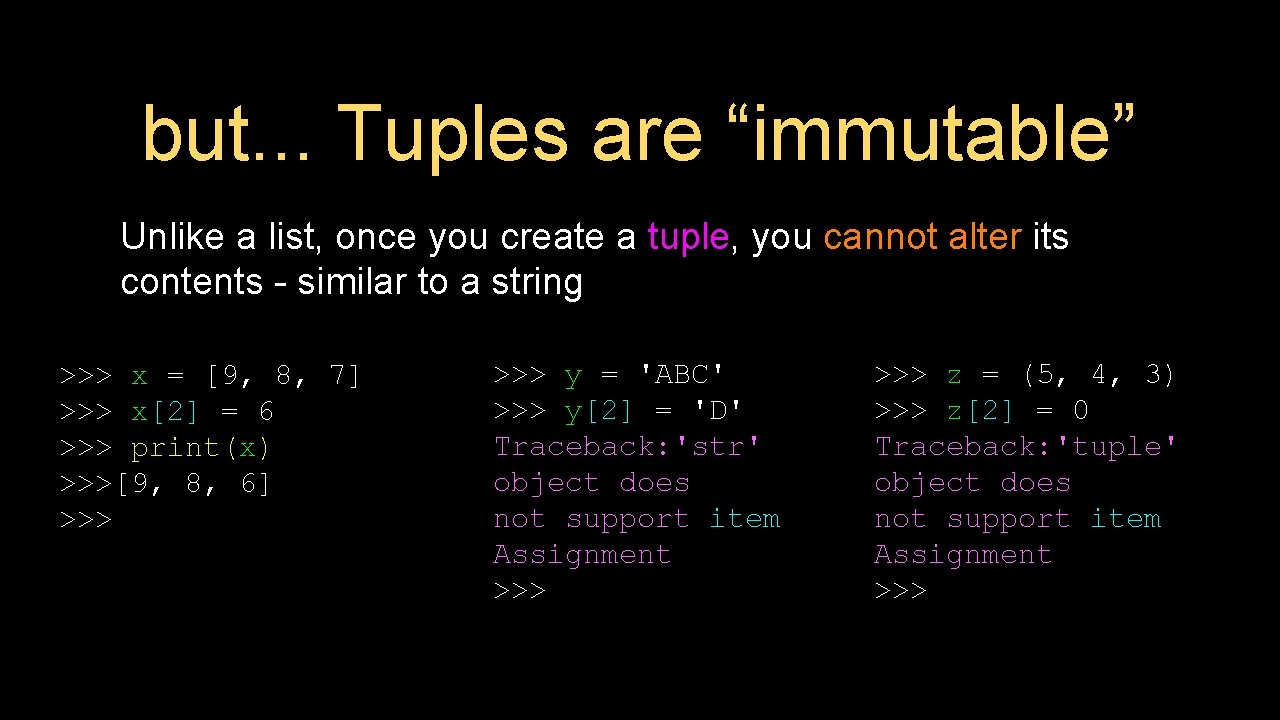 but... Tuples are “immutable”

Unlike a list, once you create a tuple, you cannot alter its contents - similar to a string

>>> x = [9, 8, 7]
>>> x[2] = 6
>>> print(x)
>>>[9, 8, 6]
>>>

>>> y = 'ABC'
>>> y[2] = 'D'
Traceback:'str' object does not support item Assignment
>>>

>>> z = (5, 4, 3)
>>> z[2] = 0
Traceback:'tuple' object does not support item Assignment
>>>